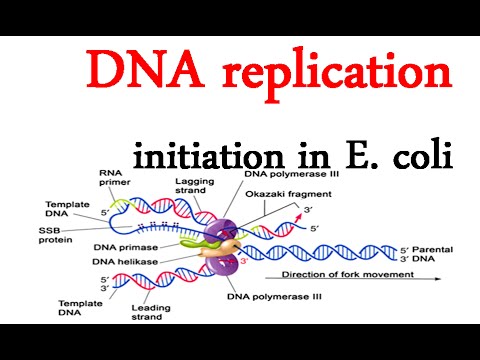 DNA replication

initiation in E. coli

RNA primer

Lagging strand

DNA polymerase III

Okazaki fragment

Template DNA

5′

3′

5′

SSB protein

DNA primase

DNA helikase

3′

5′ Parental

3′ DNA

Direction of fork movement

5′

3′

Template DNA

Leading strand

DNA polymerase III